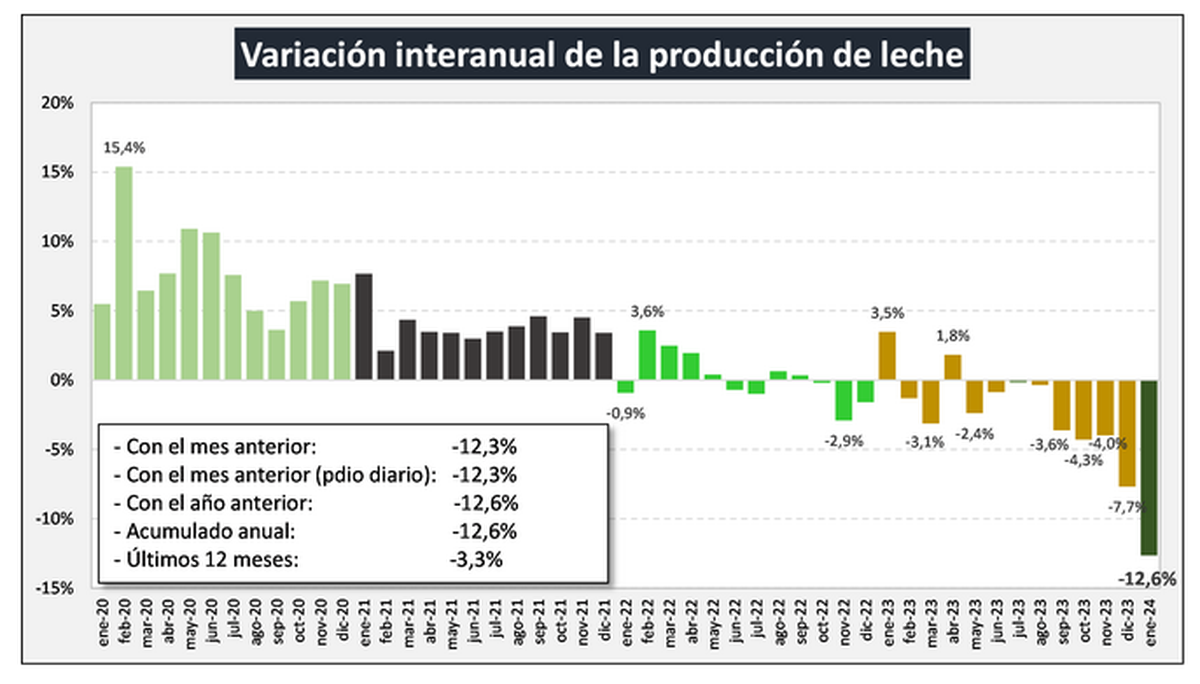 Variación interanual de la producción de leche

20%
15%
10%
5%
0%
-5%
-10%
-15%

15,4%
3,6%
-0,9%
-2,9%
3,5%
-3,1%
1,8%
-2,4%
-3,6%
-4,3%
-4,0%
-7,7%
-12,6%

- Con el mes anterior: -12,3%
- Con el mes anterior (pdio diario): -12,3%
- Con el año anterior: -12,6%
- Acumulado anual: -12,6%
- Últimos 12 meses: -3,3%

ene-20 feb-20 mar-20 abr-20 may-20 jun-20 jul-20 ago-20 sep-20 oct-20 nov-20 dic-20 ene-21 feb-21 mar-21 abr-21 may-21 jun-21 jul-21 ago-21 sep-21 oct-21 nov-21 dic-21 ene-22 feb-22 mar-22 abr-22 may-22 jun-22 jul-22 ago-22 sep-22 oct-22 nov-22 dic-22 ene-23 feb-23 mar-23 abr-23 may-23 jun-23 jul-23 ago-23 sep-23 oct-23 nov-23 dic-23 ene-24